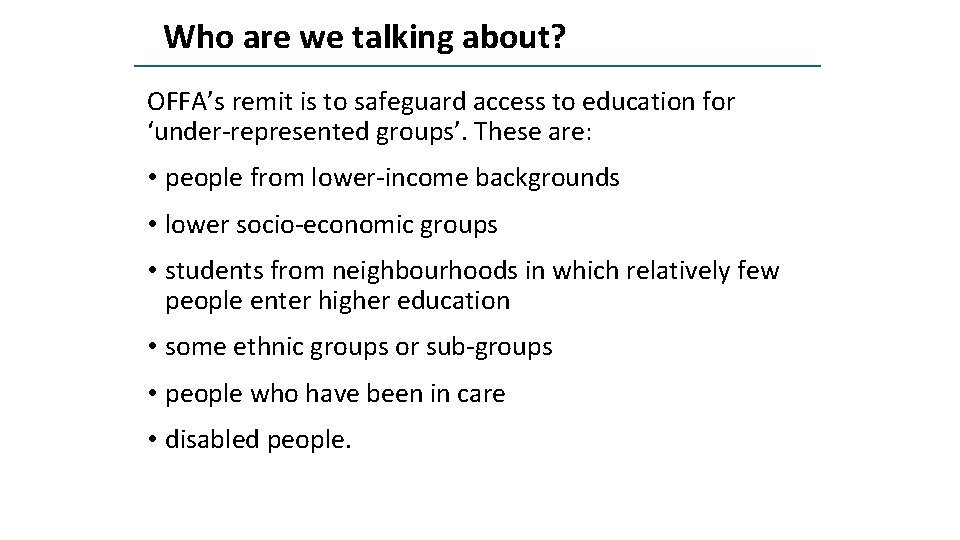 Who are we talking about?

OFFA’s remit is to safeguard access to education for ‘under-represented groups’. These are:

• people from lower-income backgrounds

• lower socio-economic groups

• students from neighbourhoods in which relatively few people enter higher education

• some ethnic groups or sub-groups

• people who have been in care

• disabled people.